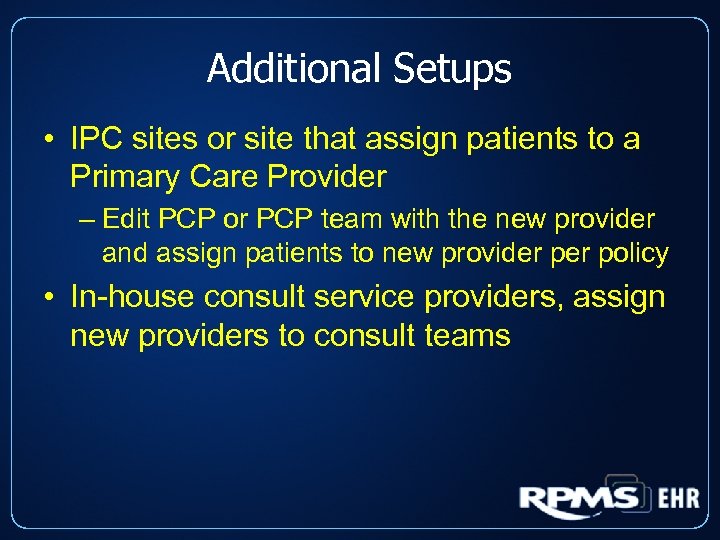 Additional Setups

• IPC sites or site that assign patients to a Primary Care Provider

– Edit PCP or PCP team with the new provider and assign patients to new provider per policy

• In-house consult service providers, assign new providers to consult teams

RPMS EHR